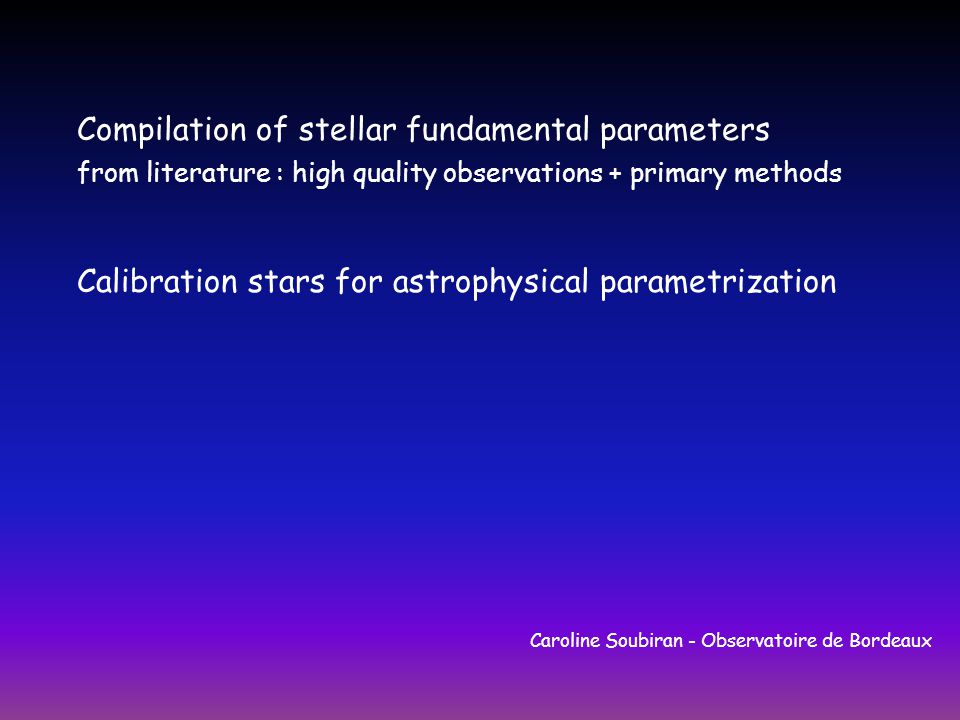 Compilation of stellar fundamental parameters
from literature : high quality observations + primary methods

Calibration stars for astrophysical parametrization

Caroline Soubiran - Observatoire de Bordeaux